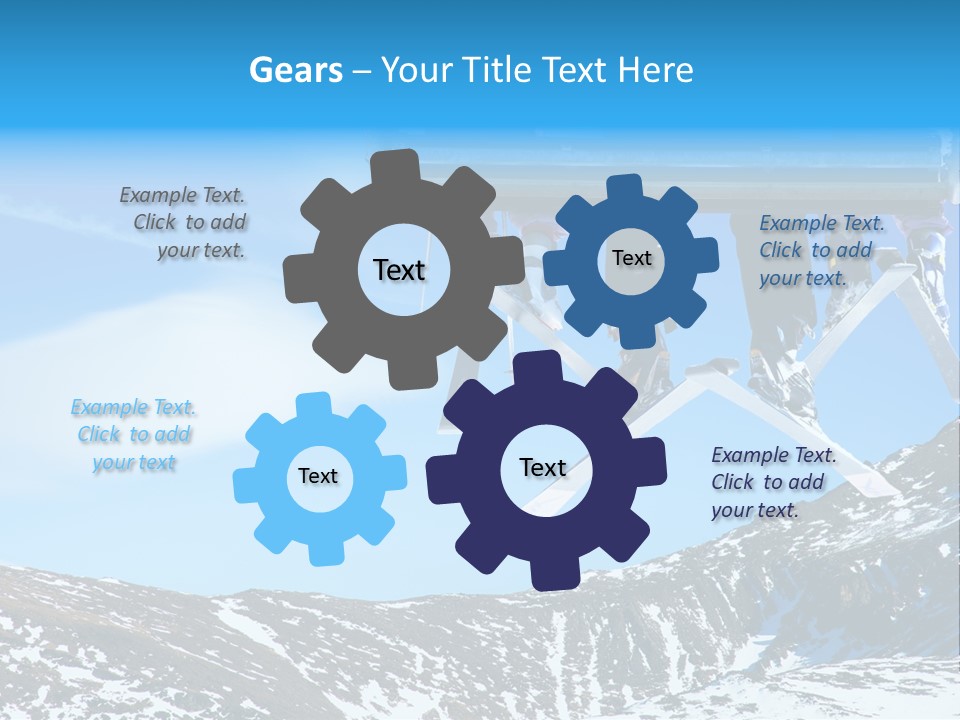 Gears – Your Title Text Here

Example Text. Click to add your text.

Text

Text

Example Text. Click to add your text.

Example Text. Click to add your text

Text

Text

Example Text. Click to add your text.